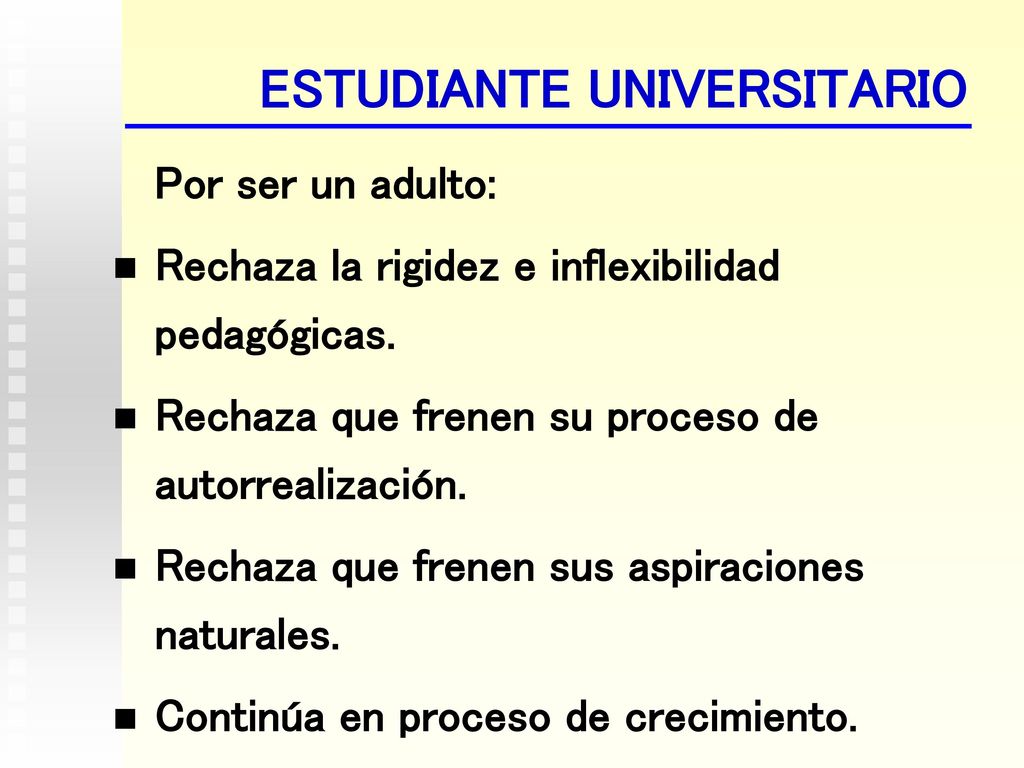 ESTUDIANTE UNIVERSITARIO

Por ser un adulto:

- Rechaza la rigidez e inflexibilidad pedagógicas.
- Rechaza que frenen su proceso de autorrealización.
- Rechaza que frenen sus aspiraciones naturales.
- Continúa en proceso de crecimiento.